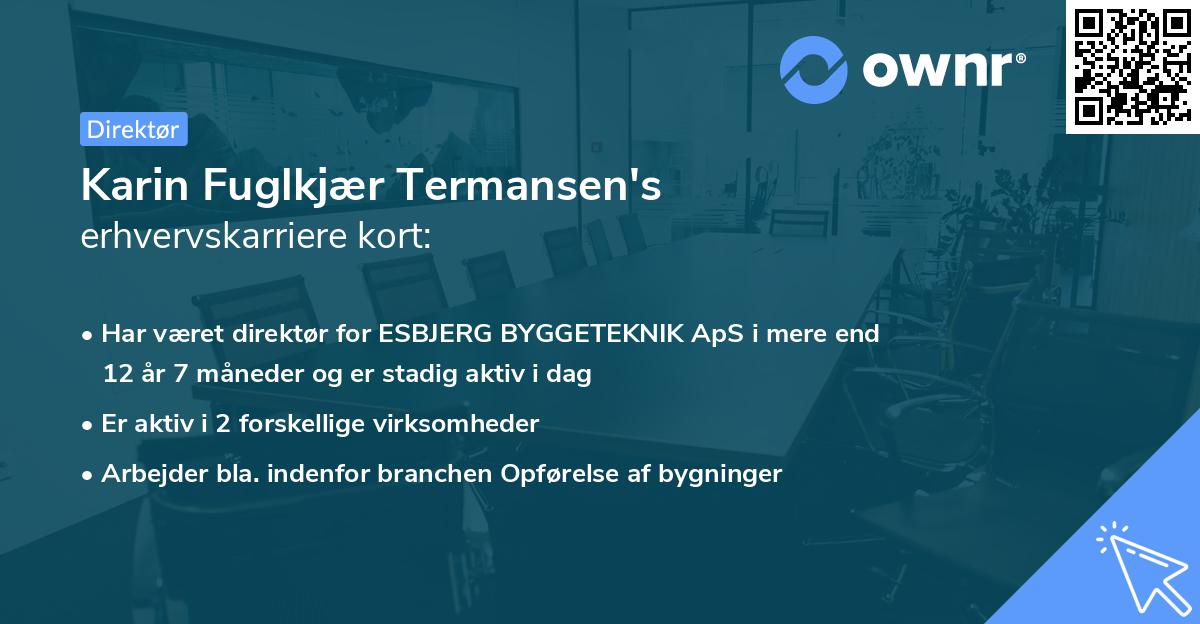 ownr®

Direktør

Karin Fuglkjær Termansen's
erhvervskarriere kort:

• Har været direktør for ESBJERG BYGGETEKNIK ApS i mere end 12 år 7 måneder og er stadig aktiv i dag
• Er aktiv i 2 forskellige virksomheder
• Arbejder bla. indenfor branchen Opførelse af bygninger